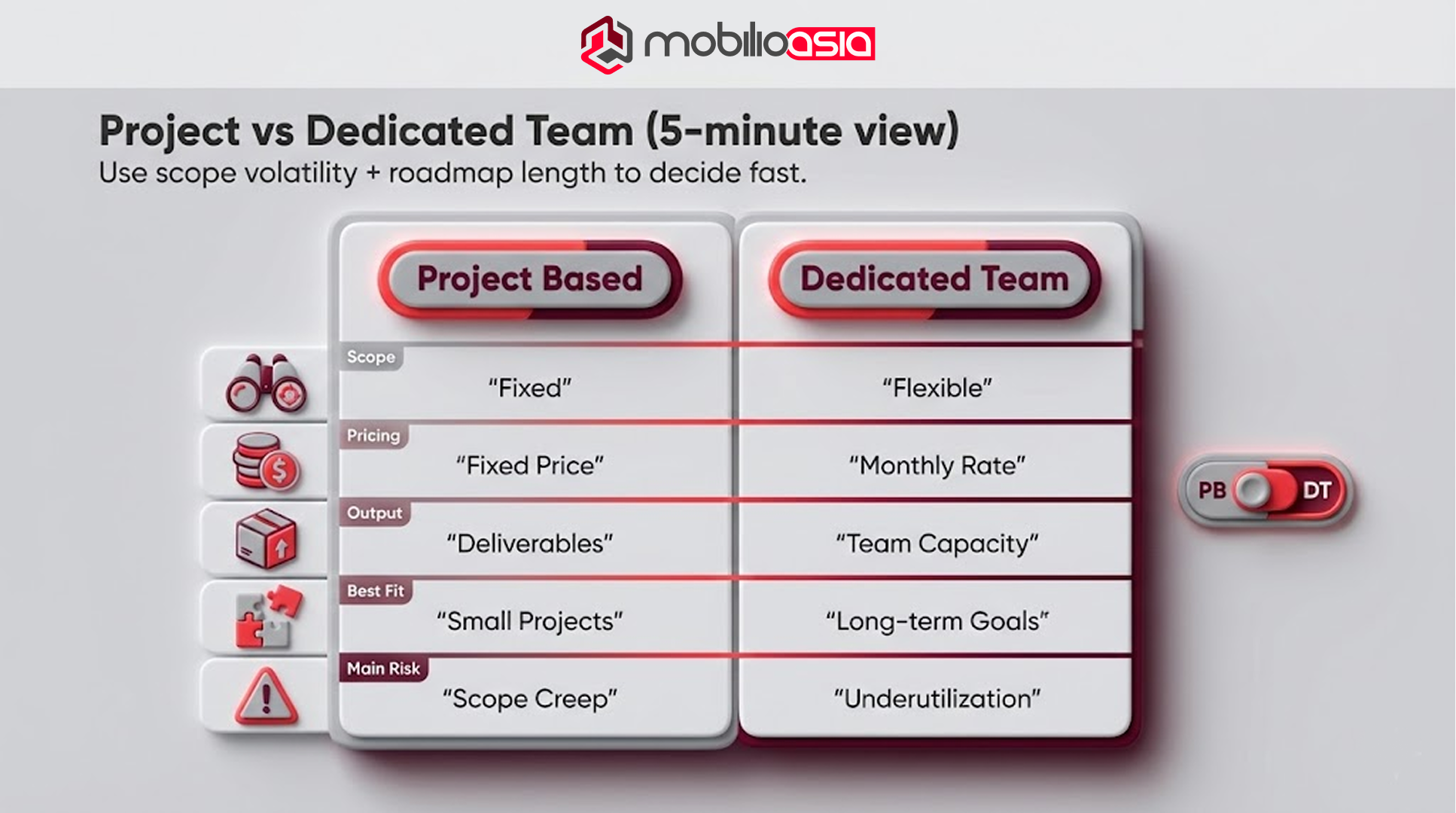 mobilioasia

Project vs Dedicated Team (5-minute view)
Use scope volatility + roadmap length to decide fast.

| | Project Based | Dedicated Team |
|---|---|---|
| Scope | "Fixed" | "Flexible" |
| Pricing | "Fixed Price" | "Monthly Rate" |
| Output | "Deliverables" | "Team Capacity" |
| Best Fit | "Small Projects" | "Long-term Goals" |
| Main Risk | "Scope Creep" | "Underutilization" |

PB DT